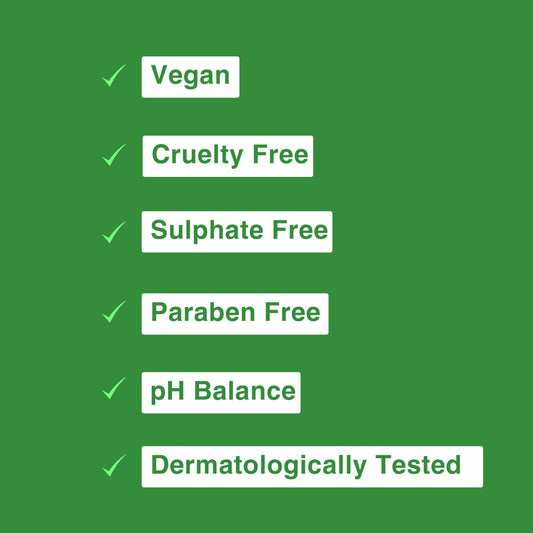 ✓ Vegan

✓ Cruelty Free

✓ Sulphate Free

✓ Paraben Free

✓ pH Balance

✓ Dermatologically Tested